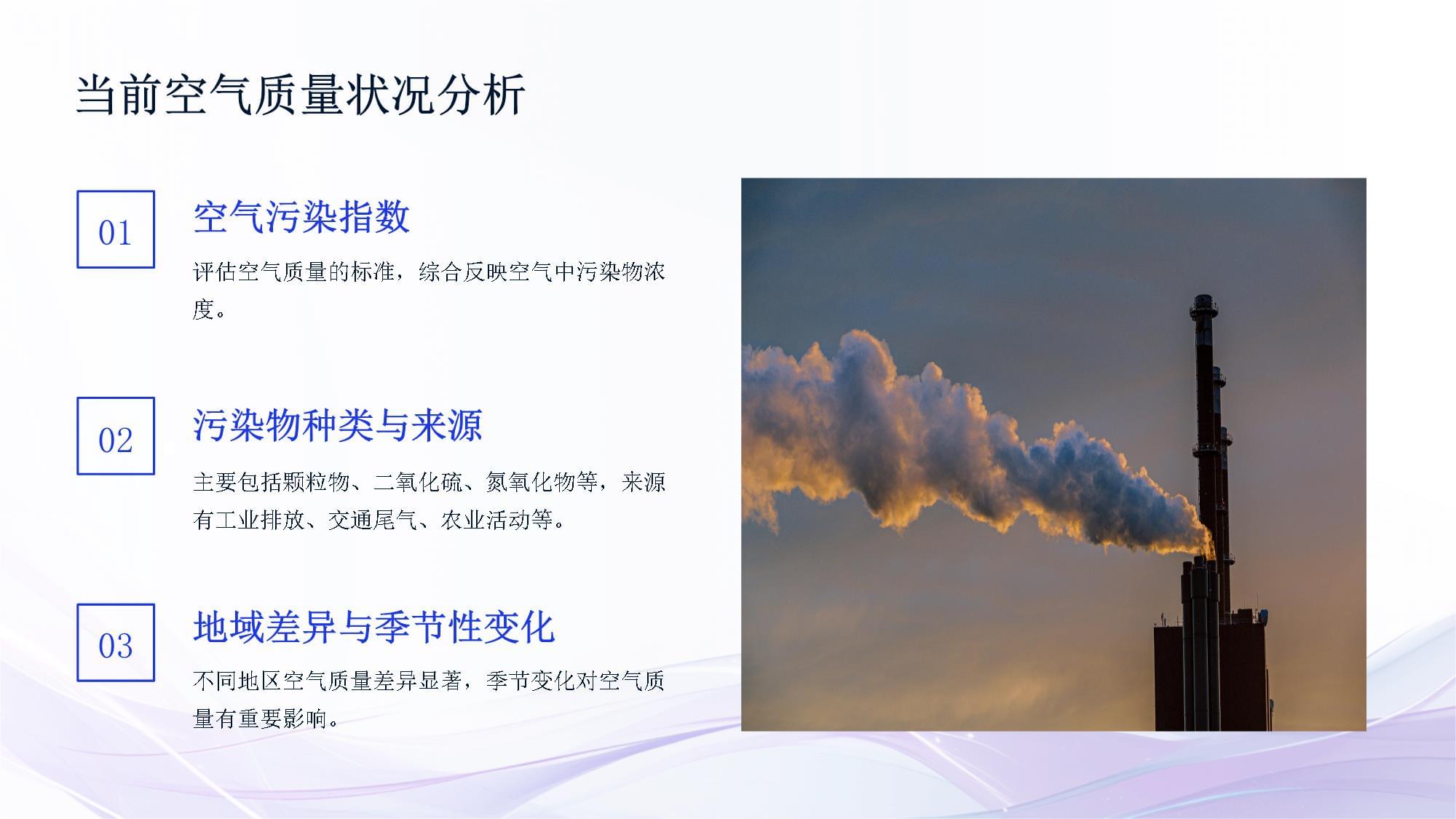 当前空气质量状况分析

01

空气污染指数

评估空气质量的标准，综合反映空气中污染物浓度。

02

污染物种类与来源

主要包括颗粒物、二氧化硫、氮氧化物等，来源有工业排放、交通尾气、农业活动等。

03

地域差异与季节性变化

不同地区空气质量差异显著，季节变化对空气质量有重要影响。